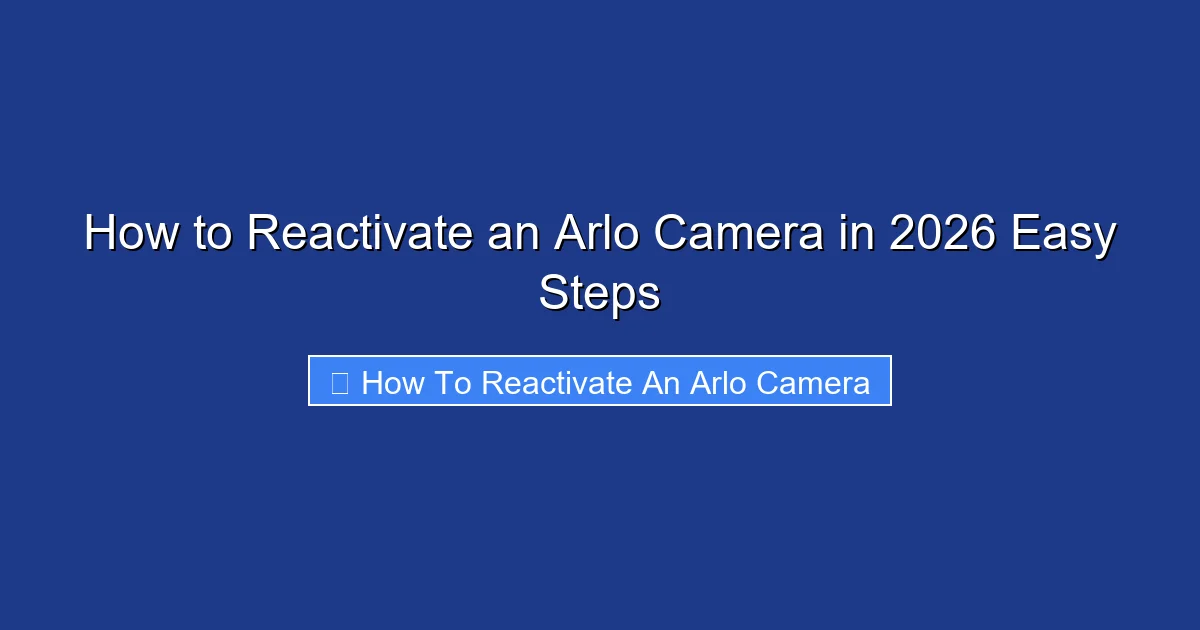 How to Reactivate an Arlo Camera in 2026 Easy Steps

How To Reactivate An Arlo Camera